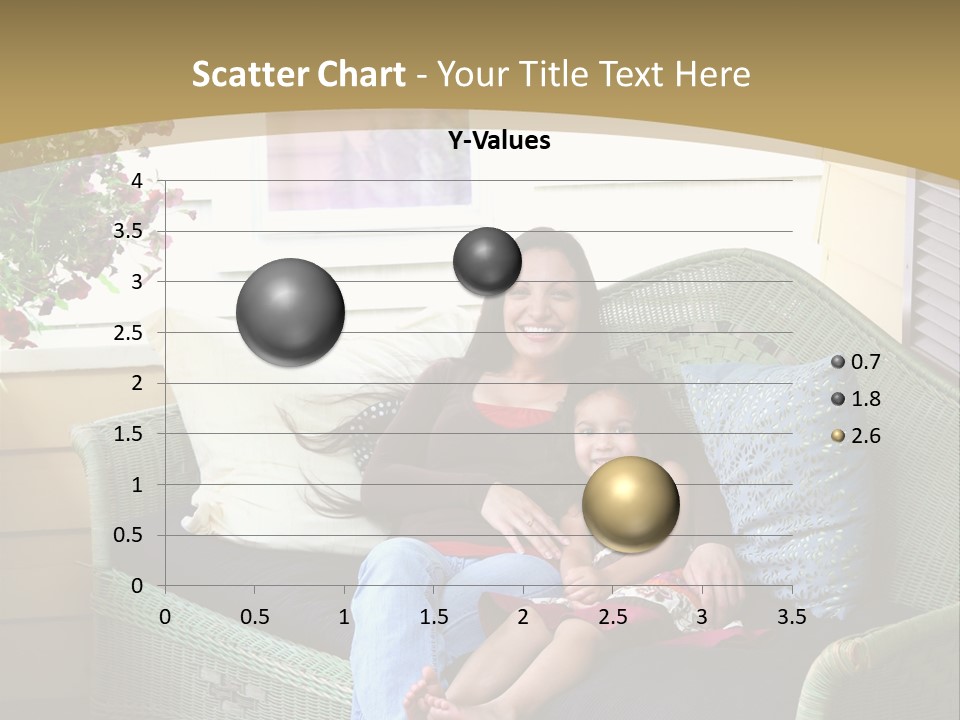 Scatter Chart - Your Title Text Here

Y-Values

4
3.5
3
2.5
2
1.5
1
0.5
0

0 0.5 1 1.5 2 2.5 3 3.5

0.7
1.8
2.6